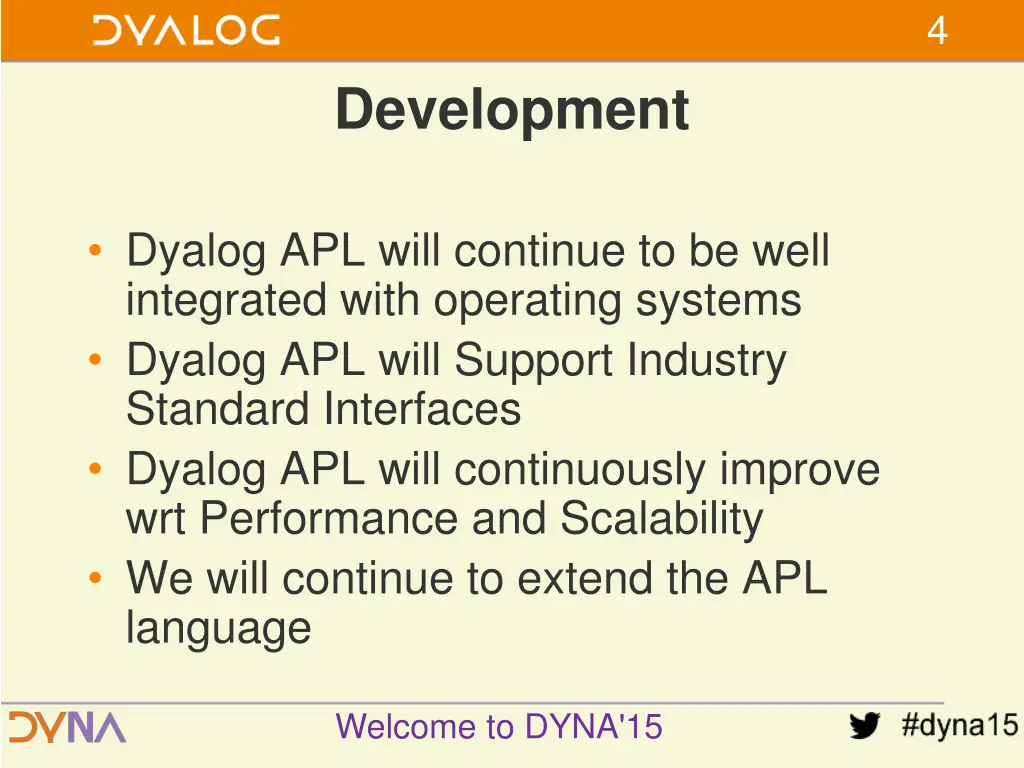 DYALOG

4

Development

• Dyalog APL will continue to be well integrated with operating systems
• Dyalog APL will Support Industry Standard Interfaces
• Dyalog APL will continuously improve wrt Performance and Scalability
• We will continue to extend the APL language

DYNA

Welcome to DYNA'15

#dyna15